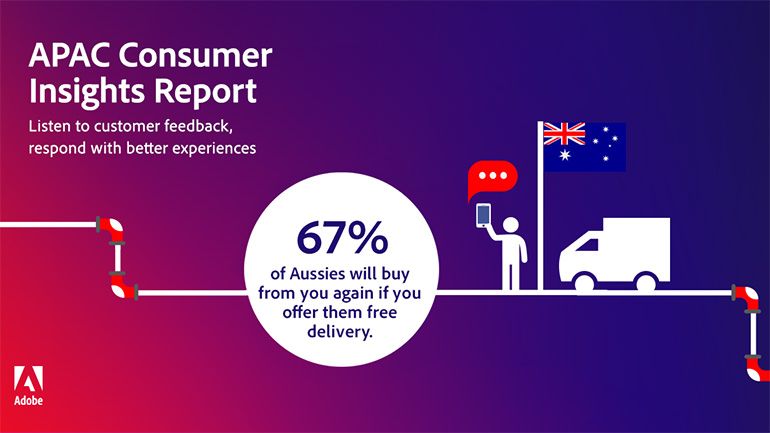 APAC Consumer Insights Report

Listen to customer feedback, respond with better experiences

67%

of Aussies will buy from you again if you offer them free delivery.

Adobe